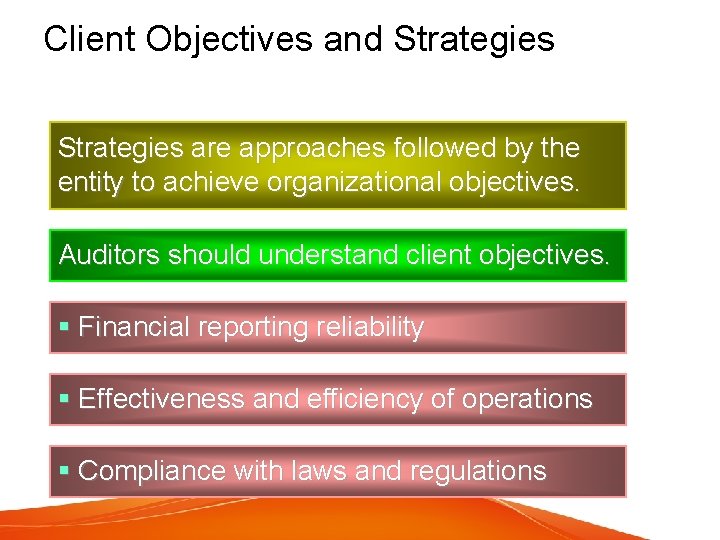 Client Objectives and Strategies

Strategies are approaches followed by the entity to achieve organizational objectives.

Auditors should understand client objectives.

▪ Financial reporting reliability

▪ Effectiveness and efficiency of operations

▪ Compliance with laws and regulations